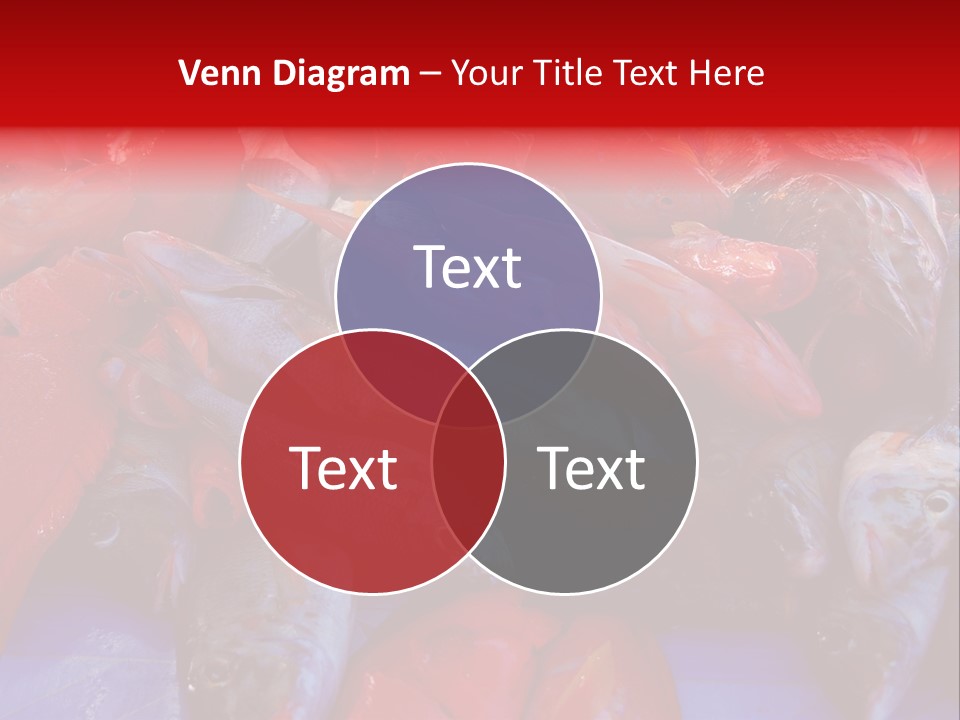 Venn Diagram – Your Title Text Here

Text

Text

Text